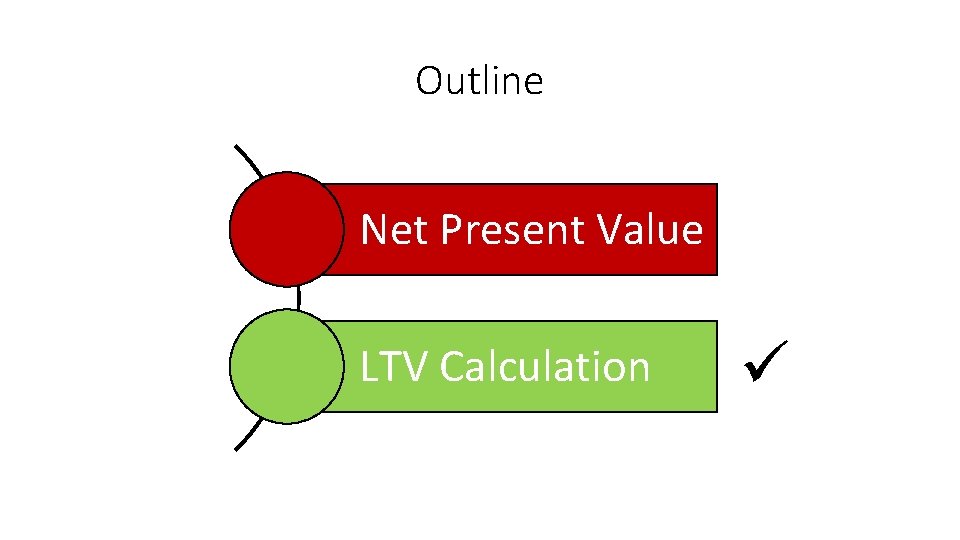 Outline

Net Present Value

LTV Calculation

✓